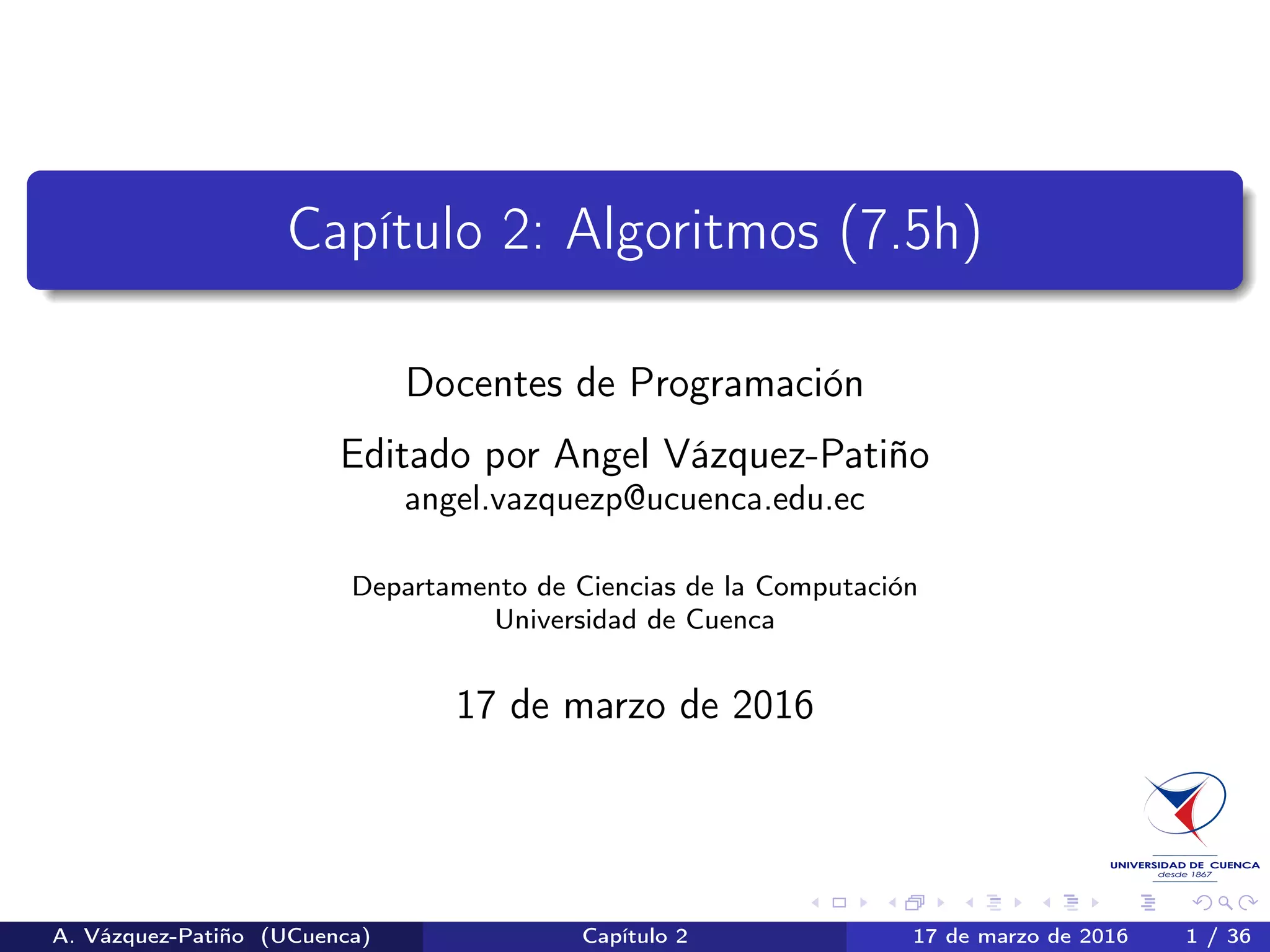 Capítulo 2: Algoritmos (7.5h)

Docentes de Programación

Editado por Angel Vázquez-Patiño
angel.vazquezp@ucuenca.edu.ec

Departamento de Ciencias de la Computación
Universidad de Cuenca

17 de marzo de 2016

UNIVERSIDAD DE CUENCA
desde 1867

A. Vázquez-Patiño (UCuenca) Capítulo 2 17 de marzo de 2016 1 / 36